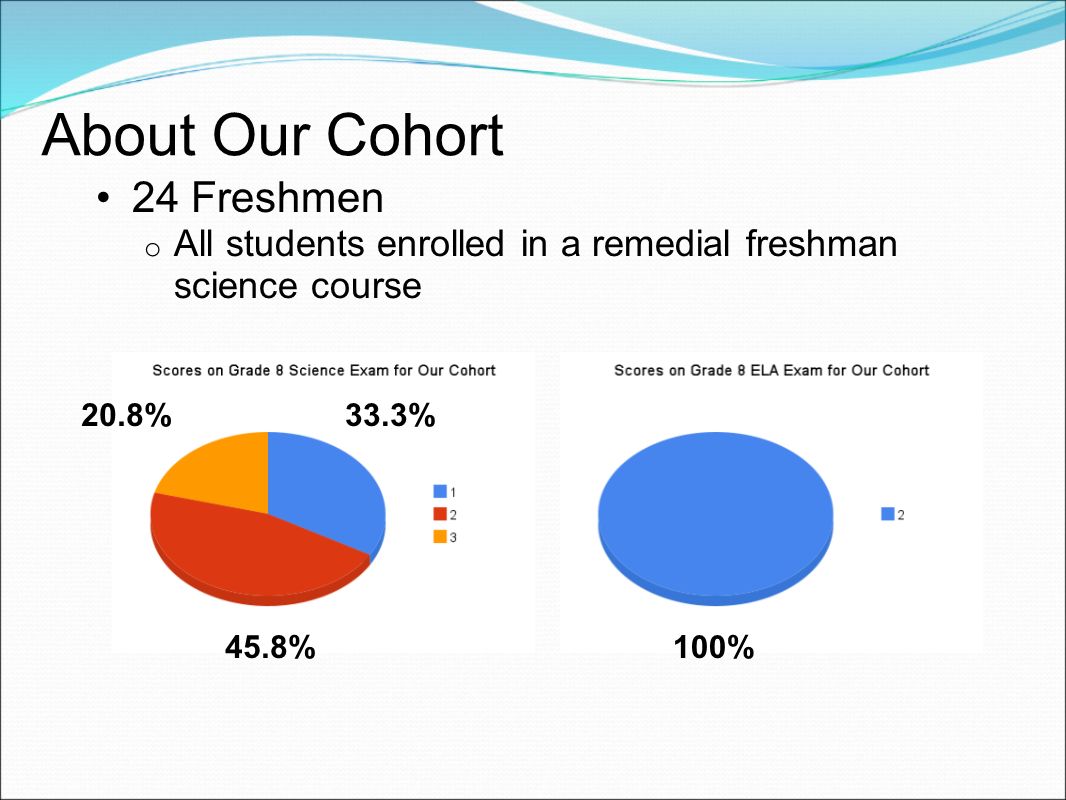 About Our Cohort

• 24 Freshmen
  o All students enrolled in a remedial freshman science course

Scores on Grade 8 Science Exam for Our Cohort

20.8%
33.3%

1
2
3

45.8%

Scores on Grade 8 ELA Exam for Our Cohort

2

100%